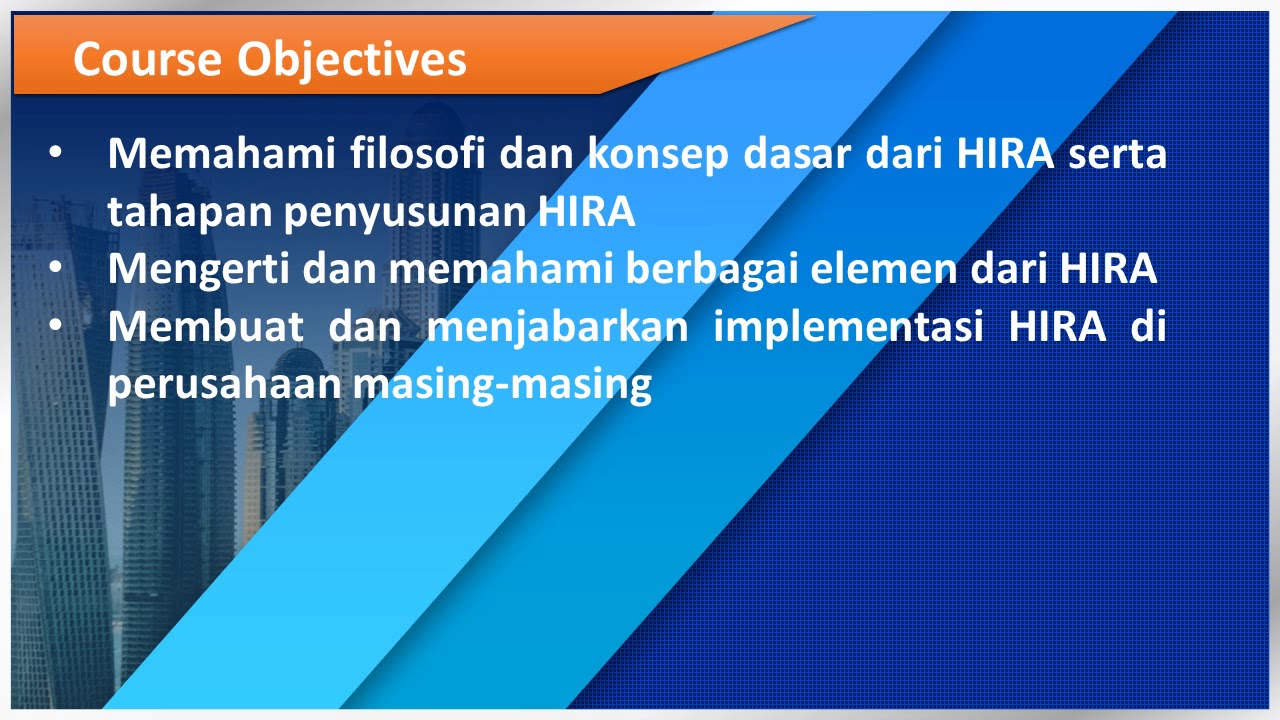 Course Objectives

• Memahami filosofi dan konsep dasar dari HIRA serta tahapan penyusunan HIRA
• Mengerti dan memahami berbagai elemen dari HIRA
• Membuat dan menjabarkan implementasi HIRA di perusahaan masing-masing